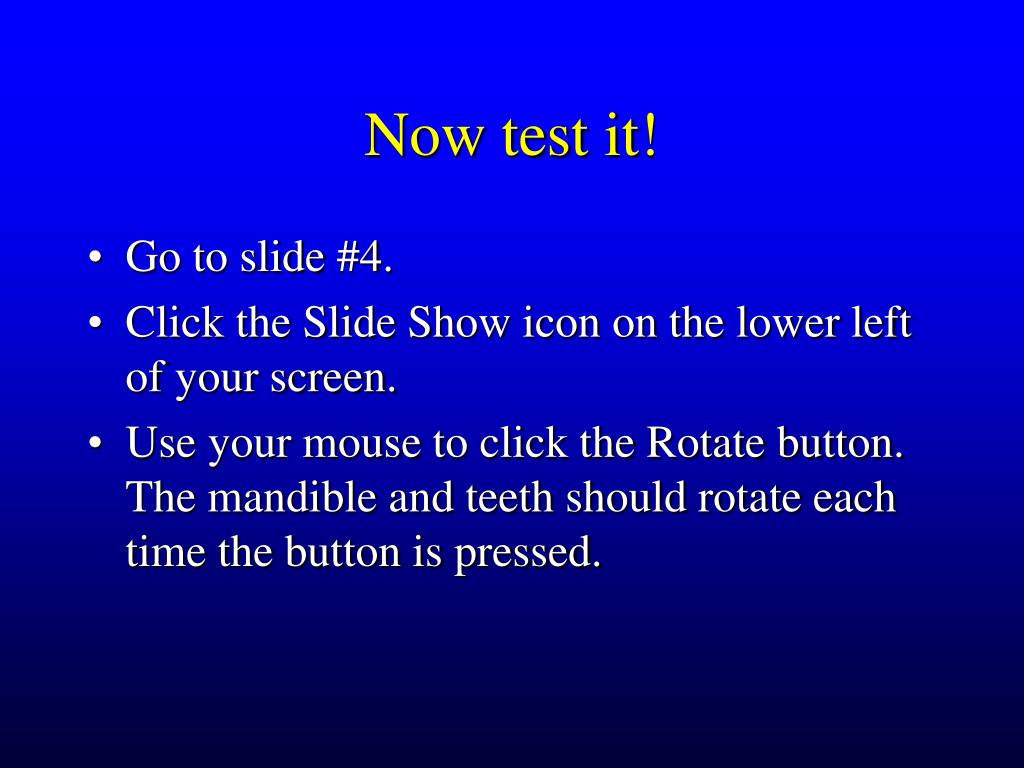 Now test it!

• Go to slide #4.
• Click the Slide Show icon on the lower left of your screen.
• Use your mouse to click the Rotate button. The mandible and teeth should rotate each time the button is pressed.